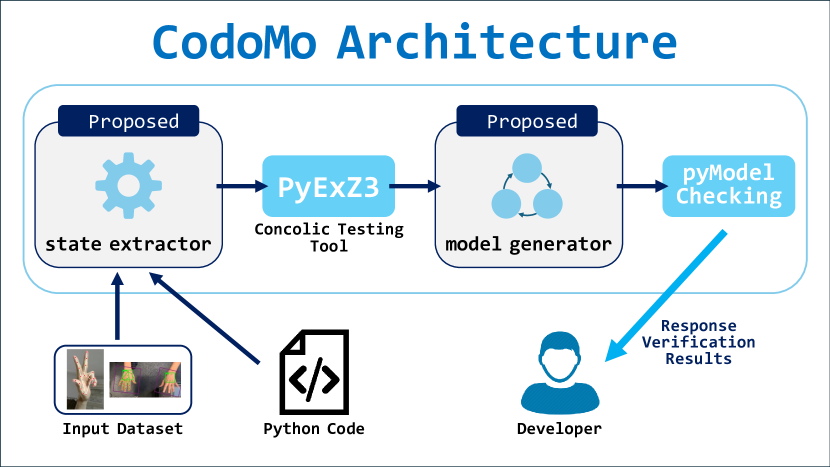 CodoMo Architecture

Proposed

state extractor

PyExZ3

Concolic Testing Tool

Proposed

model generator

pyModel Checking

Response Verification Results

Input Dataset

Python Code

Developer